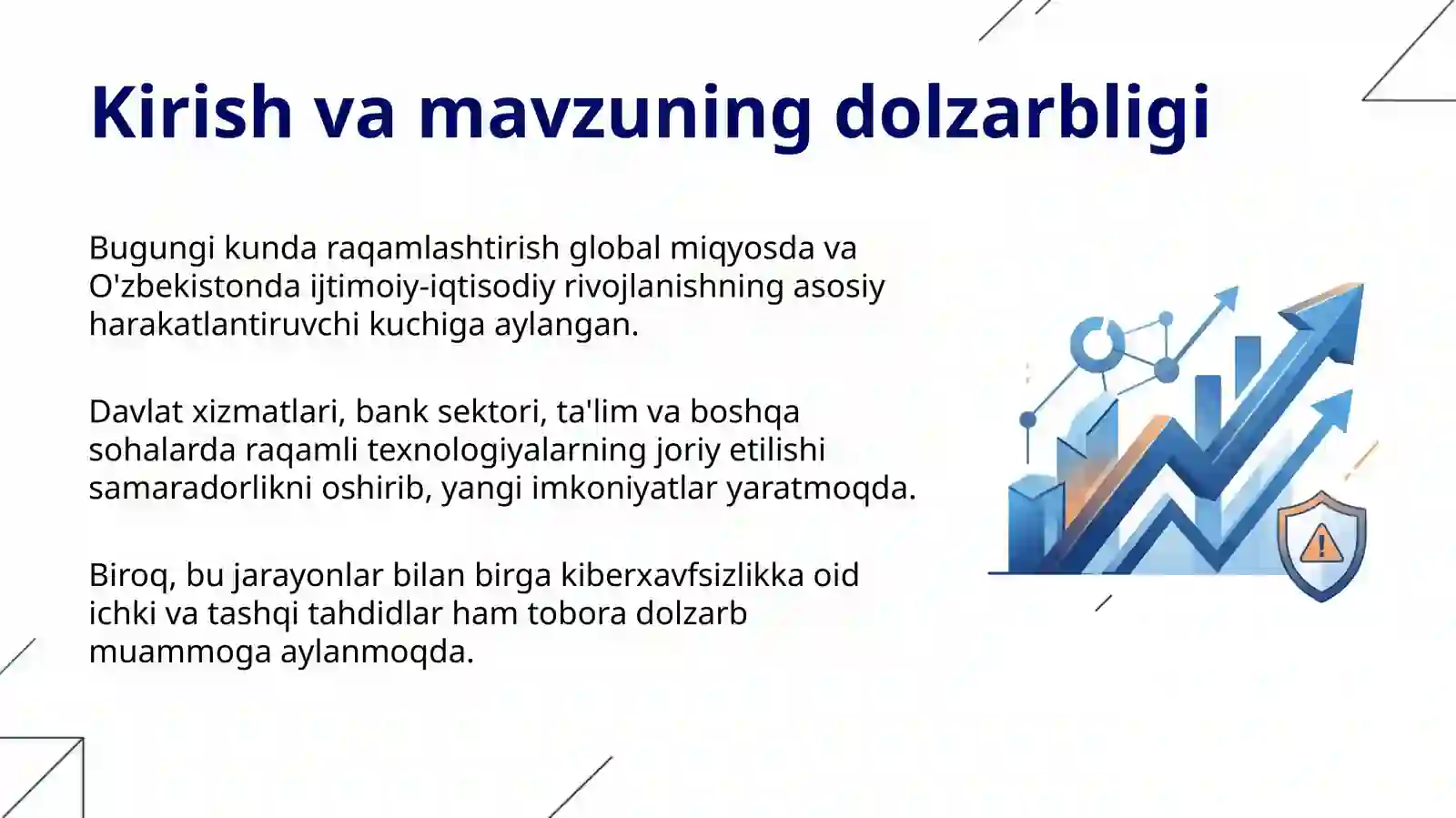 Kirish va mavzuning dolzarbligi

Bugungi kunda raqamlashtirish global miqyosda va O'zbekistonda ijtimoiy-iqtisodiy rivojlanishning asosiy harakatlantiruvchi kuchiga aylangan.

Davlat xizmatlari, bank sektori, ta'lim va boshqa sohalarda raqamli texnologiyalarning joriy etilishi samaradorlikni oshirib, yangi imkoniyatlar yaratmoqda.

Biroq, bu jarayonlar bilan birga kiberxavfsizlikka oid ichki va tashqi tahdidlar ham tobora dolzarb muammoga aylanmoqda.